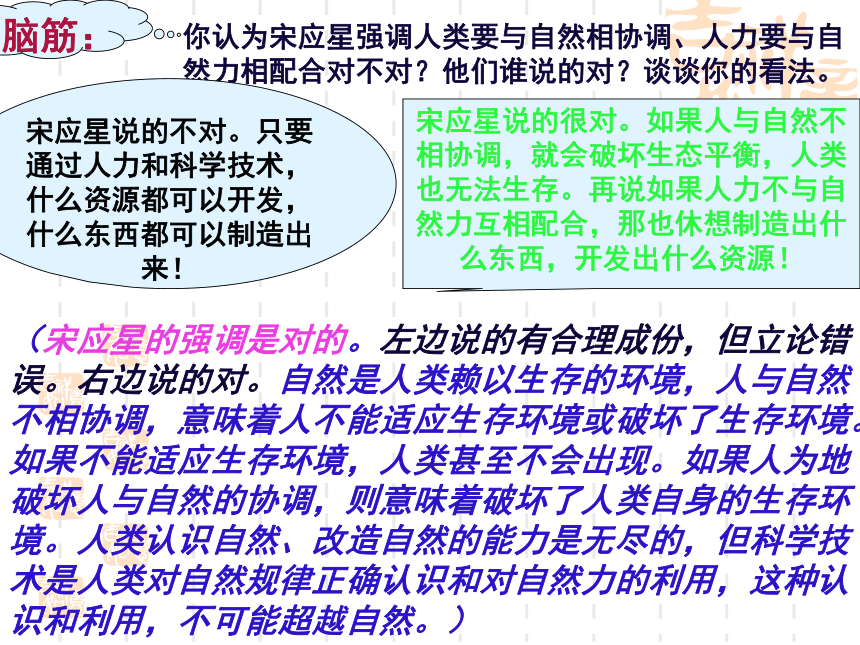 脑筋：

你认为宋应星强调人类要与自然相协调、人力要与自然力相配合对不对？他们谁说的对？谈谈你的看法。

宋应星说的不对。只要通过人力和科学技术，什么资源都可以开发，什么东西都可以制造出来！

宋应星说的很对。如果人与自然不相协调，就会破坏生态平衡，人类也无法生存。再说如果人力不与自然力互相配合，那也休想制造出什么东西，开发出什么资源！

（宋应星的强调是对的。左边说的有合理成份，但立论错误。右边说的对。自然是人类赖以生存的环境，人与自然不相协调，意味着人不能适应生存环境或破坏了生存环境。如果不能适应生存环境，人类甚至不会出现。如果人为地破坏人与自然的协调，则意味着破坏了人类自身的生存环境。人类认识自然、改造自然的能力是无尽的，但科学技术是人类对自然规律正确认识和对自然力的利用，这种认识和利用，不可能超越自然。）